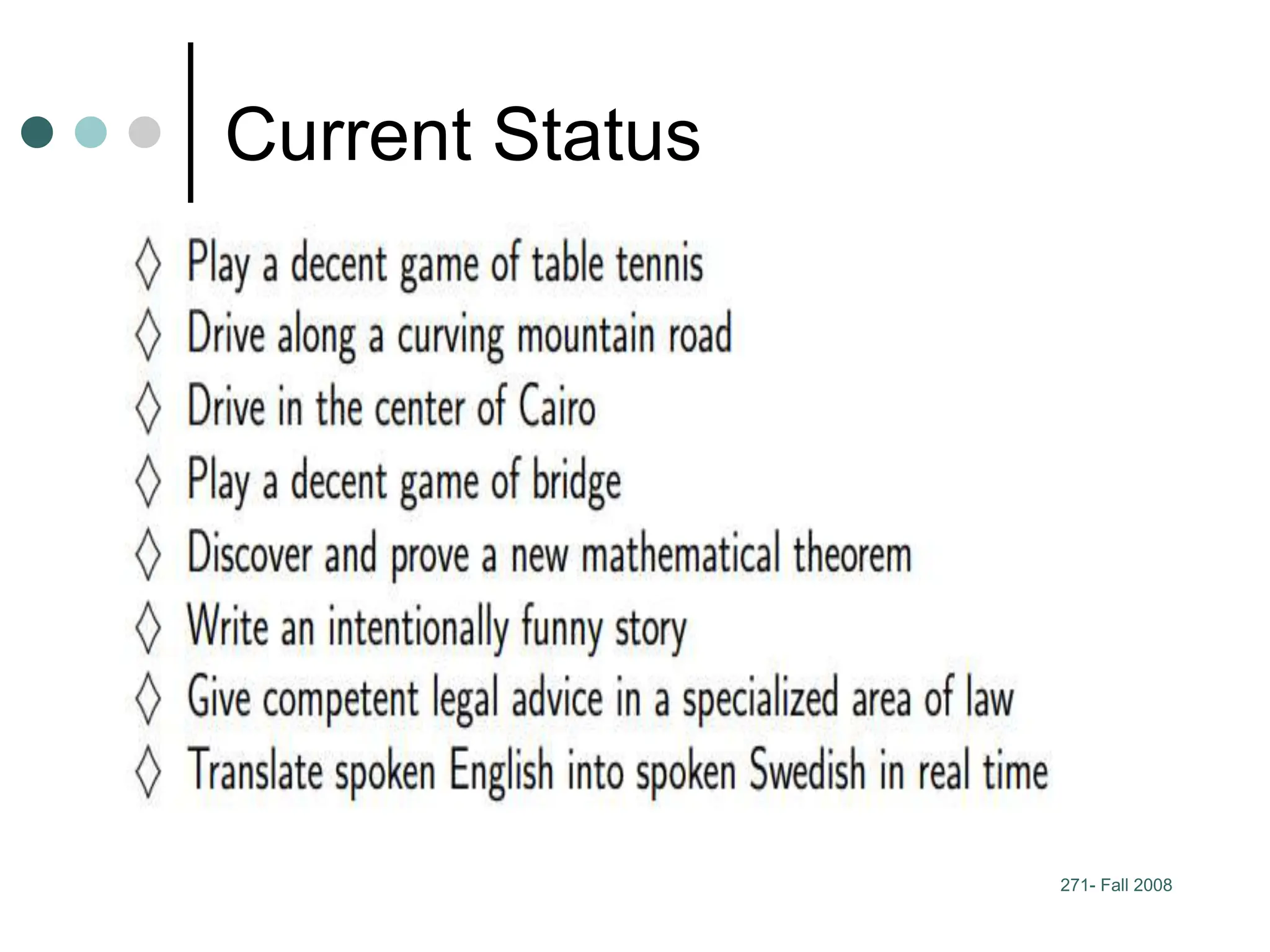 Current Status

◊ Play a decent game of table tennis
◊ Drive along a curving mountain road
◊ Drive in the center of Cairo
◊ Play a decent game of bridge
◊ Discover and prove a new mathematical theorem
◊ Write an intentionally funny story
◊ Give competent legal advice in a specialized area of law
◊ Translate spoken English into spoken Swedish in real time

271- Fall 2008